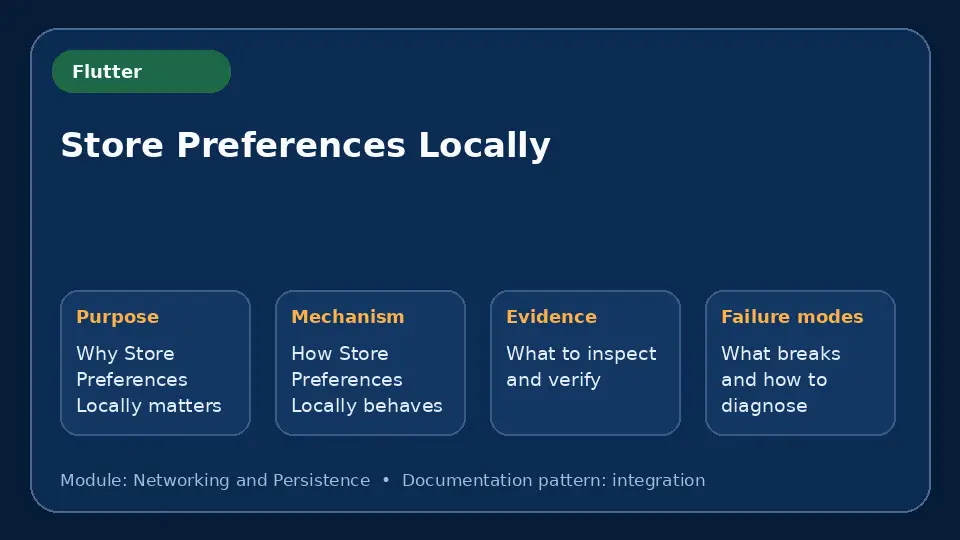 Flutter

Store Preferences Locally

Purpose
Why Store Preferences Locally matters

Mechanism
How Store Preferences Locally behaves

Evidence
What to inspect and verify

Failure modes
What breaks and how to diagnose

Module: Networking and Persistence • Documentation pattern: integration